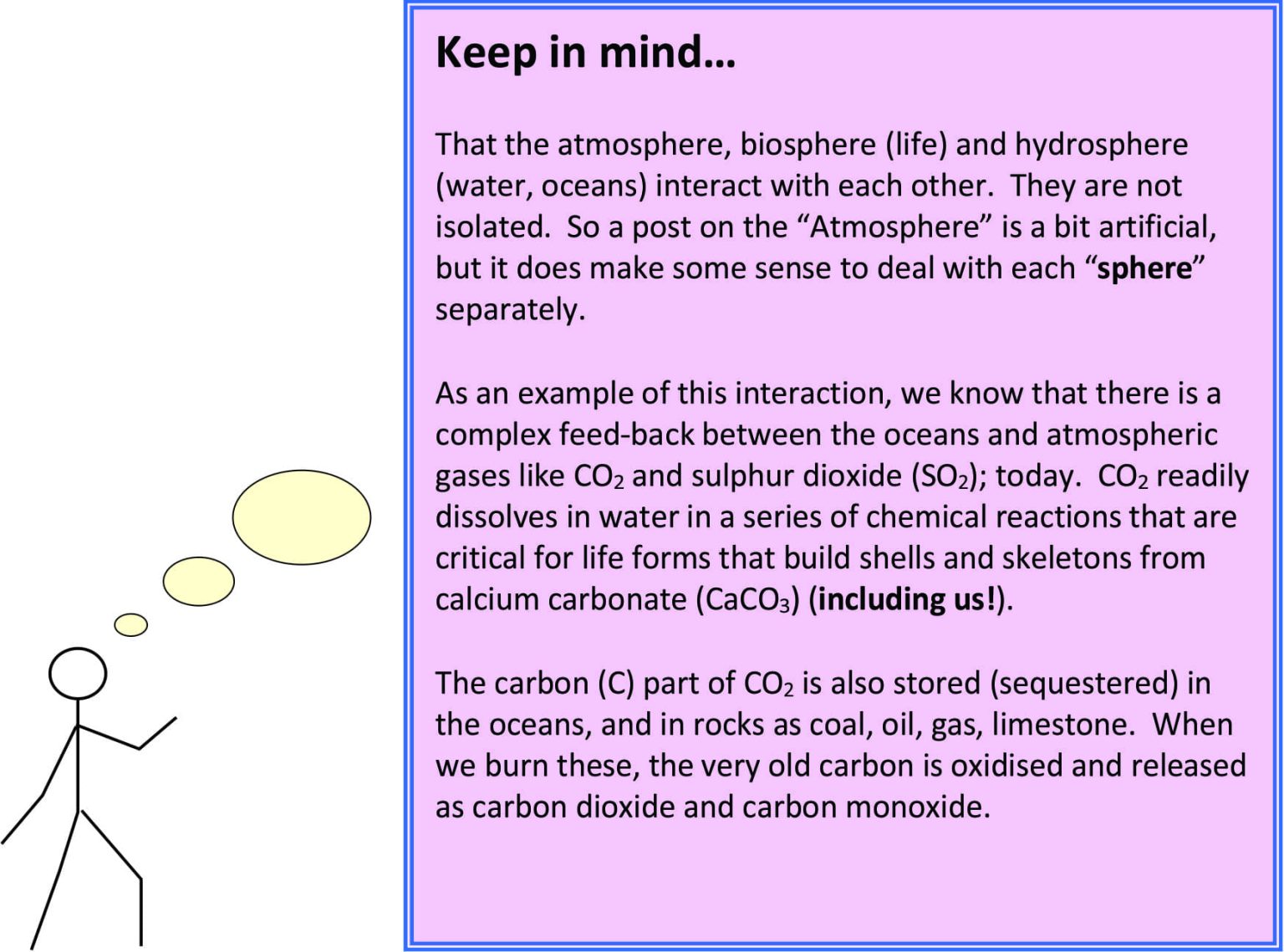 Keep in mind…

That the atmosphere, biosphere (life) and hydrosphere (water, oceans) interact with each other. They are not isolated. So a post on the “Atmosphere” is a bit artificial, but it does make some sense to deal with each “sphere” separately.

As an example of this interaction, we know that there is a complex feed-back between the oceans and atmospheric gases like $CO_2$ and sulphur dioxide ($SO_2$); today. $CO_2$ readily dissolves in water in a series of chemical reactions that are critical for life forms that build shells and skeletons from calcium carbonate ($CaCO_3$) (including us!).

The carbon (C) part of $CO_2$ is also stored (sequestered) in the oceans, and in rocks as coal, oil, gas, limestone. When we burn these, the very old carbon is oxidised and released as carbon dioxide and carbon monoxide.